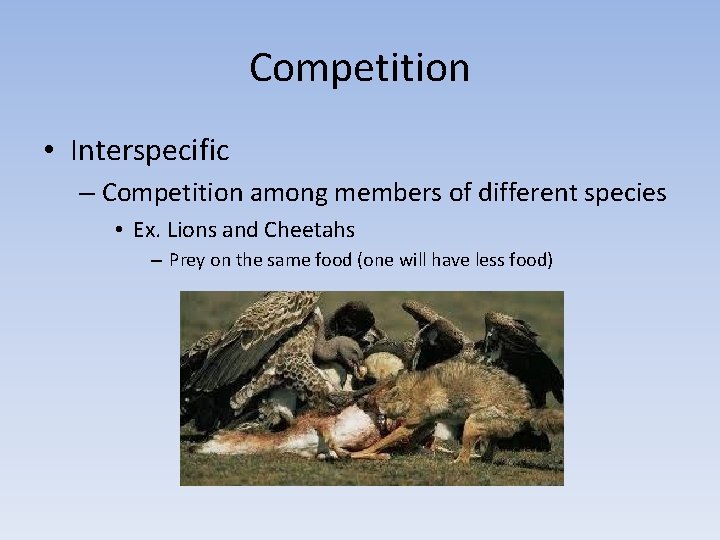 Competition

• Interspecific

– Competition among members of different species

• Ex. Lions and Cheetahs

– Prey on the same food (one will have less food)